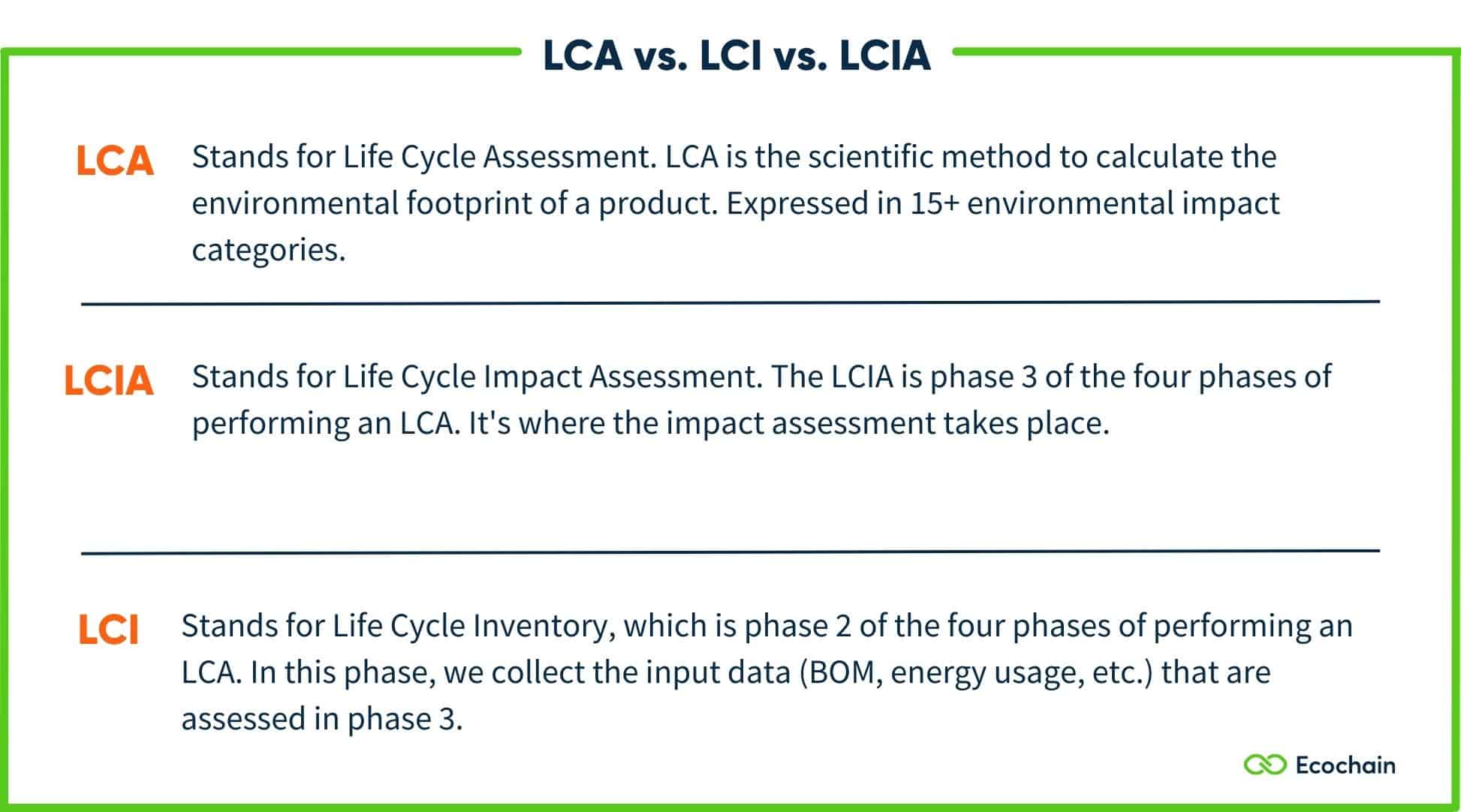 LCA vs. LCI vs. LCIA

LCA Stands for Life Cycle Assessment. LCA is the scientific method to calculate the environmental footprint of a product. Expressed in 15+ environmental impact categories.

LCIA Stands for Life Cycle Impact Assessment. The LCIA is phase 3 of the four phases of performing an LCA. It's where the impact assessment takes place.

LCI Stands for Life Cycle Inventory, which is phase 2 of the four phases of performing an LCA. In this phase, we collect the input data (BOM, energy usage, etc.) that are assessed in phase 3.

Ecochain